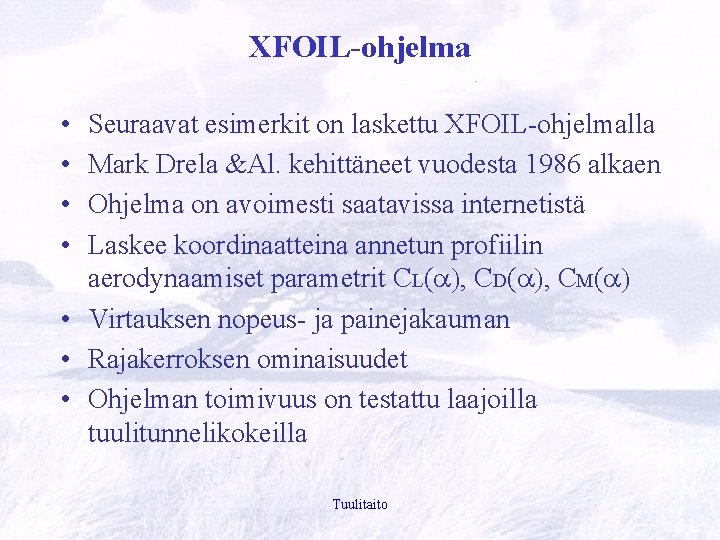 XFOIL-ohjelma

• Seuraavat esimerkit on laskettu XFOIL-ohjelmalla
• Mark Drela &Al. kehittäneet vuodesta 1986 alkaen
• Ohjelma on avoimesti saatavissa internetistä
• Laskee koordinaatteina annetun profiilin aerodynaamiset parametrit $C_L(\alpha)$, $C_D(\alpha)$, $C_M(\alpha)$
• Virtauksen nopeus- ja painejakauman
• Rajakerroksen ominaisuudet
• Ohjelman toimivuus on testattu laajoilla tuulitunnelikokeilla

Tuulitaito